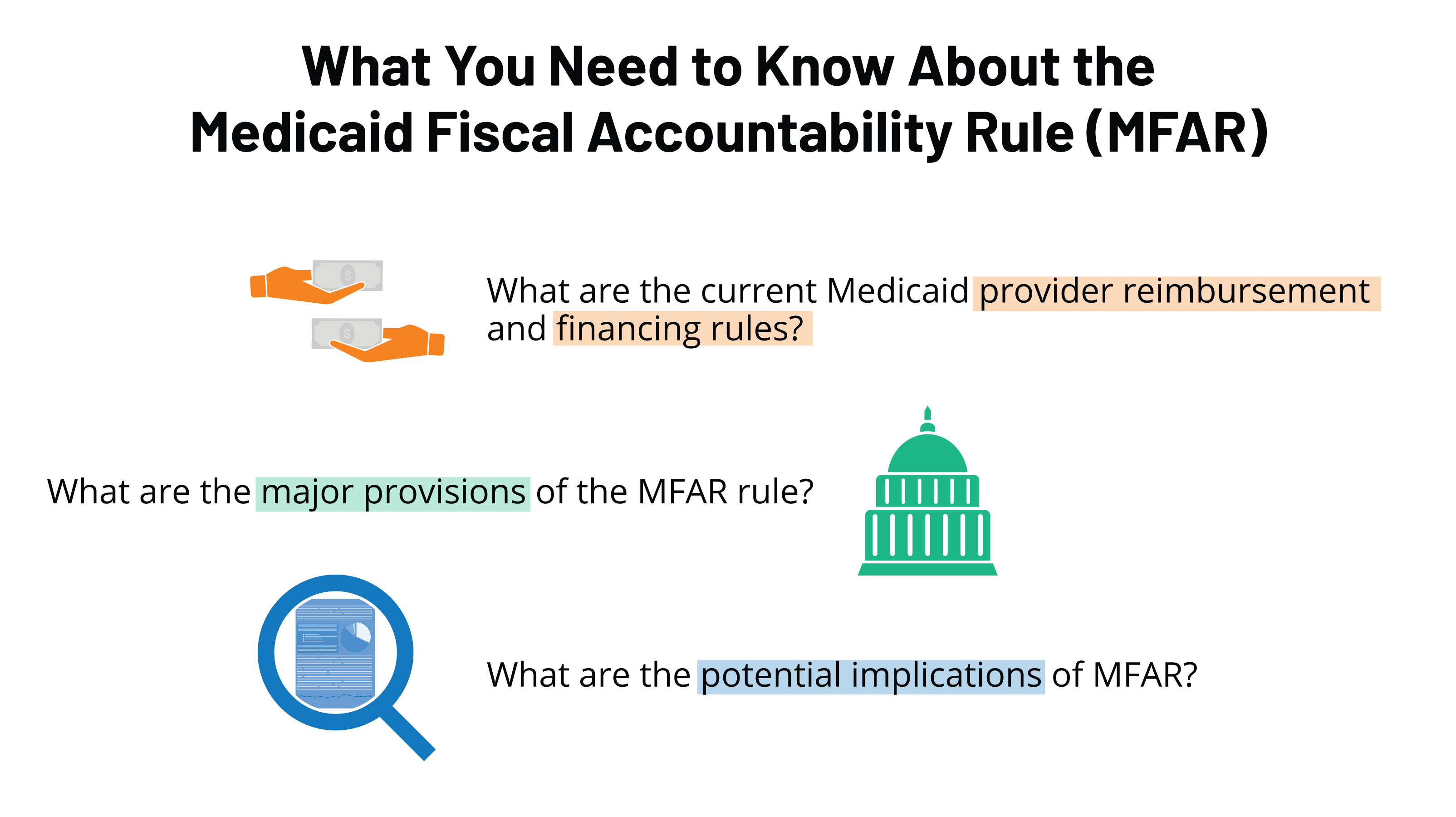 What You Need to Know About the Medicaid Fiscal Accountability Rule (MFAR)

What are the current Medicaid provider reimbursement and financing rules?

What are the major provisions of the MFAR rule?

What are the potential implications of MFAR?